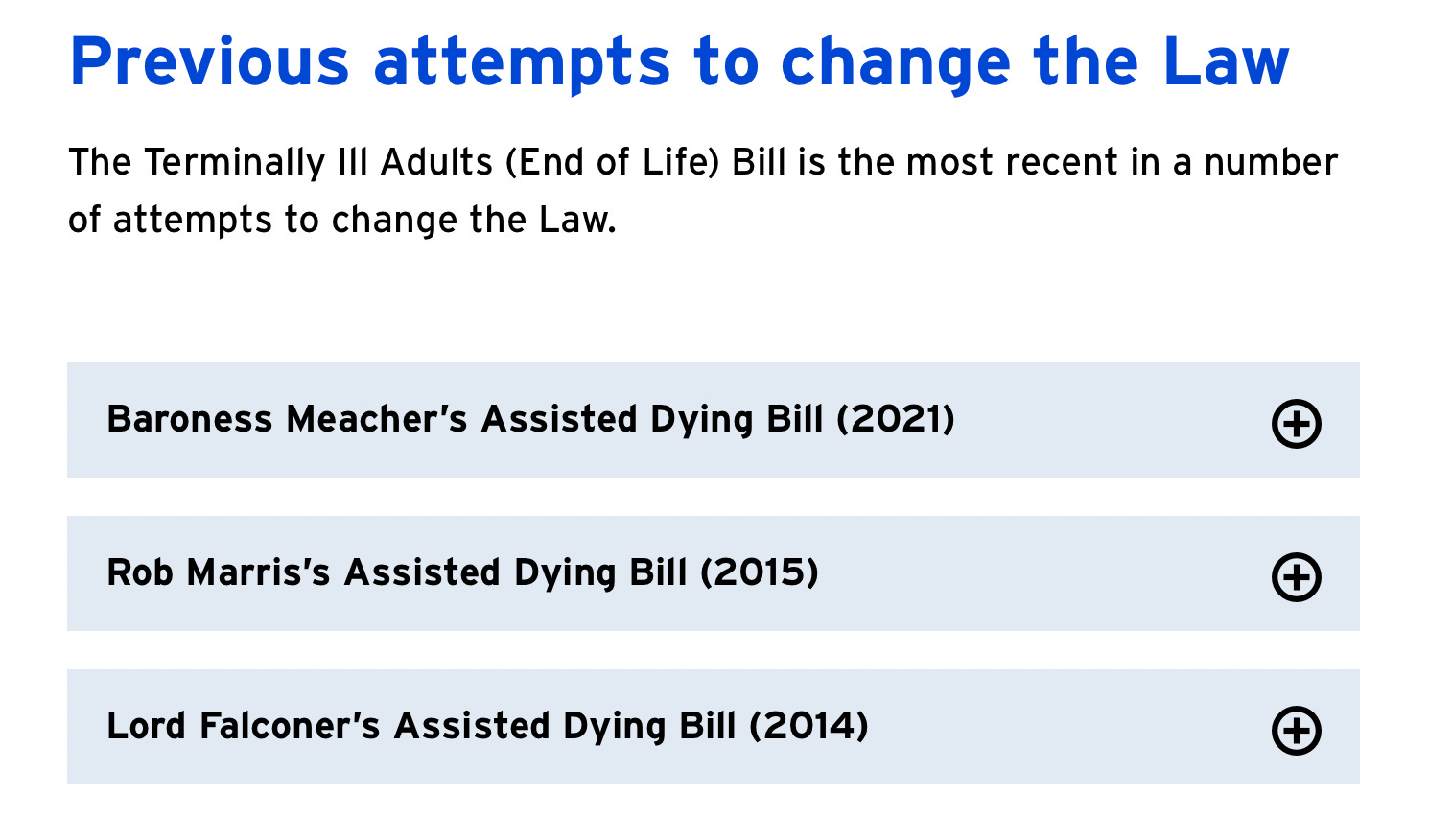 Previous attempts to change the Law

The Terminally Ill Adults (End of Life) Bill is the most recent in a number of attempts to change the Law.

Baroness Meacher's Assisted Dying Bill (2021)

Rob Marris's Assisted Dying Bill (2015)

Lord Falconer's Assisted Dying Bill (2014)